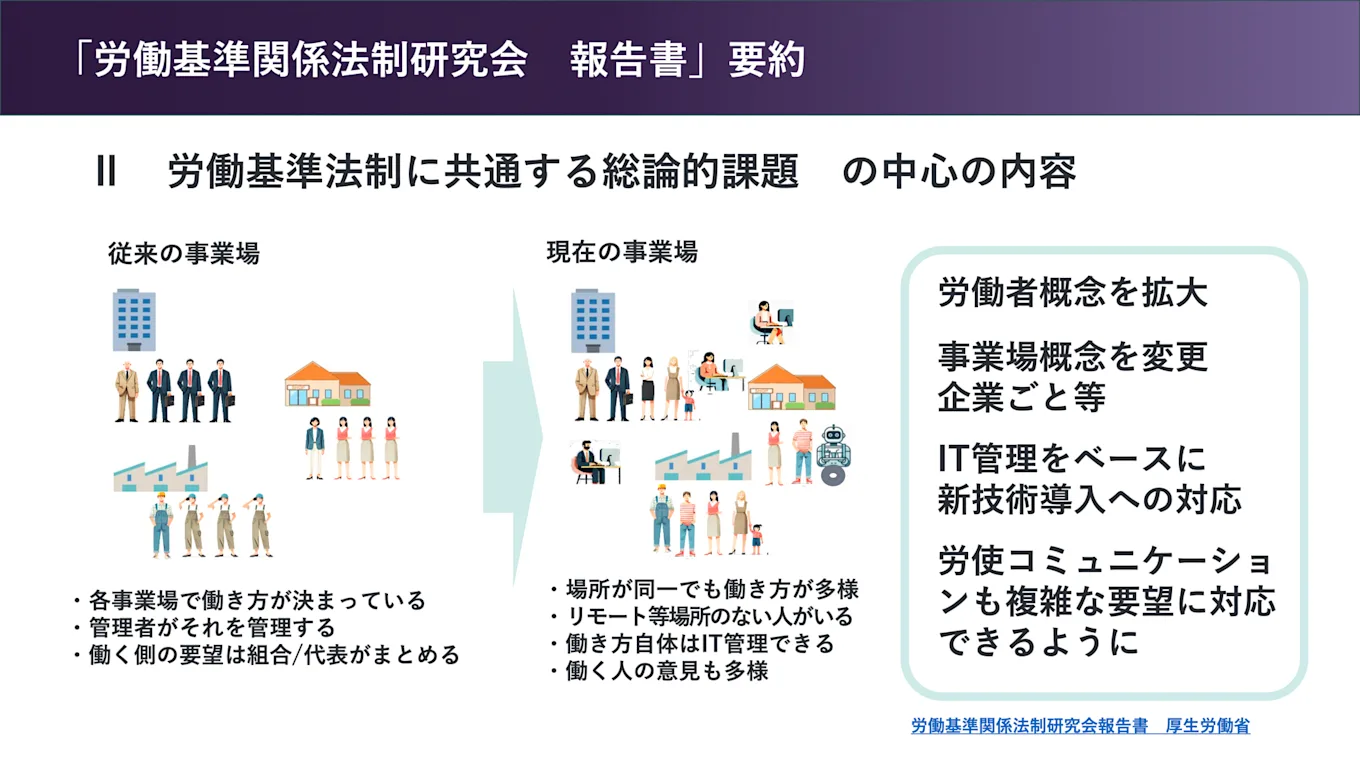 「労働基準関係法制研究会　報告書」要約

II　労働基準法制に共通する総論的課題　の中心の内容

従来の事業場

・各事業場で働き方が決まっている
・管理者がそれを管理する
・働く側の要望は組合/代表がまとめる

現在の事業場

・場所が同一でも働き方が多様
・リモート等場所のない人がいる
・働き方自体はIT管理できる
・働く人の意見も多様

労働者概念を拡大

事業場概念を変更
企業ごと等

IT管理をベースに
新技術導入への対応

労使コミュニケーションも複雑な要望に対応できるように

労働基準関係法制研究会報告書　厚生労働省